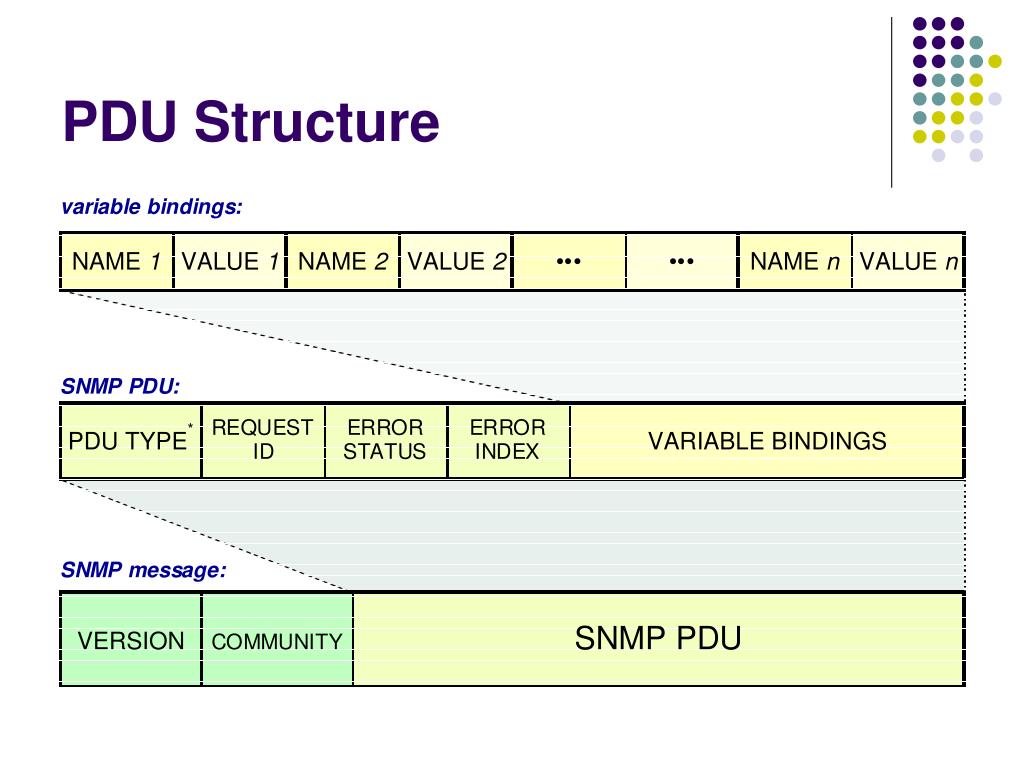 PDU Structure

variable bindings:

| NAME 1 | VALUE 1 | NAME 2 | VALUE 2 | ••• | ••• | NAME n | VALUE n |
|---|---|---|---|---|---|---|---|

SNMP PDU:

| PDU TYPE* | REQUEST ID | ERROR STATUS | ERROR INDEX | VARIABLE BINDINGS |
|---|---|---|---|---|

SNMP message:

| VERSION | COMMUNITY | SNMP PDU |
|---|---|---|